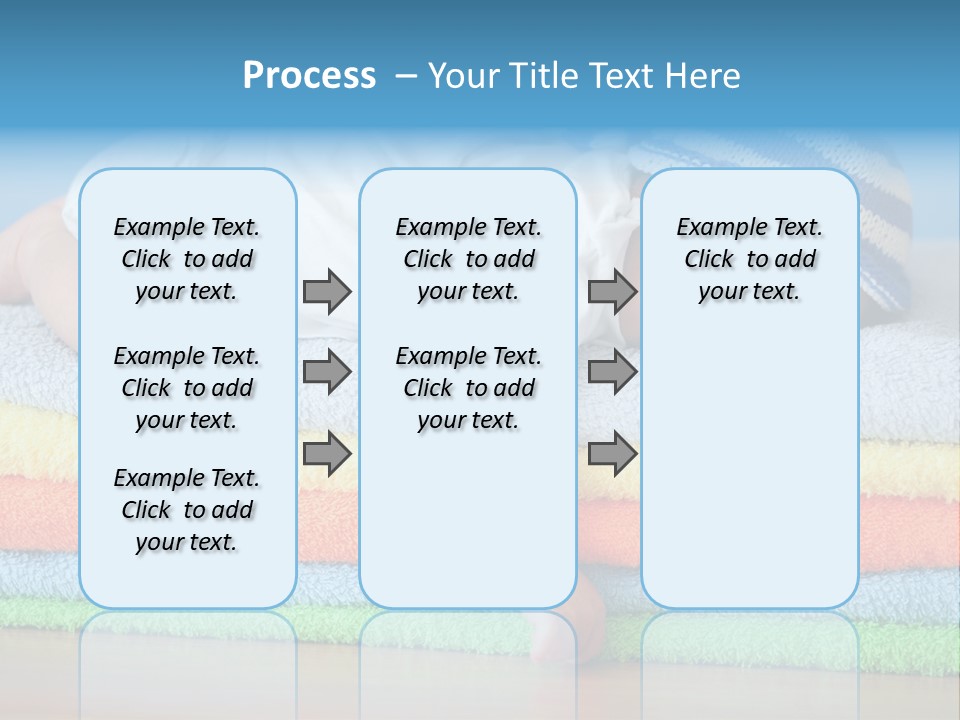 Process – Your Title Text Here

Example Text. Click to add your text.

Example Text. Click to add your text.

Example Text. Click to add your text.

Example Text. Click to add your text.

Example Text. Click to add your text.

Example Text. Click to add your text.